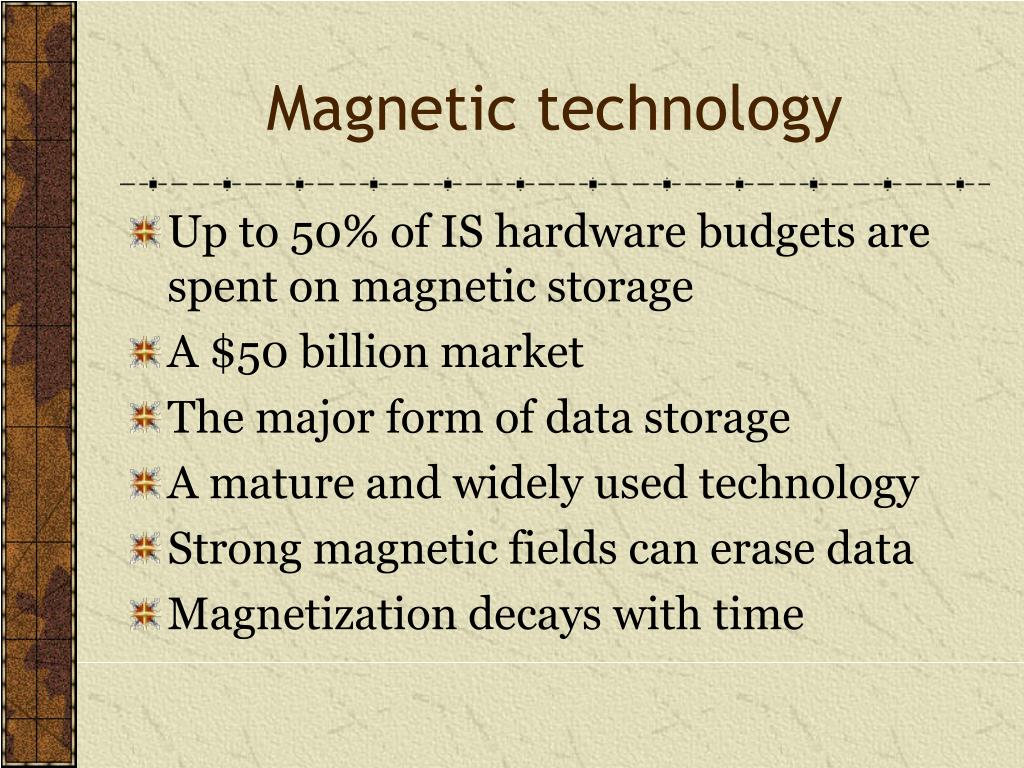 Magnetic technology

Up to 50% of IS hardware budgets are spent on magnetic storage

A \$50 billion market

The major form of data storage

A mature and widely used technology

Strong magnetic fields can erase data

Magnetization decays with time